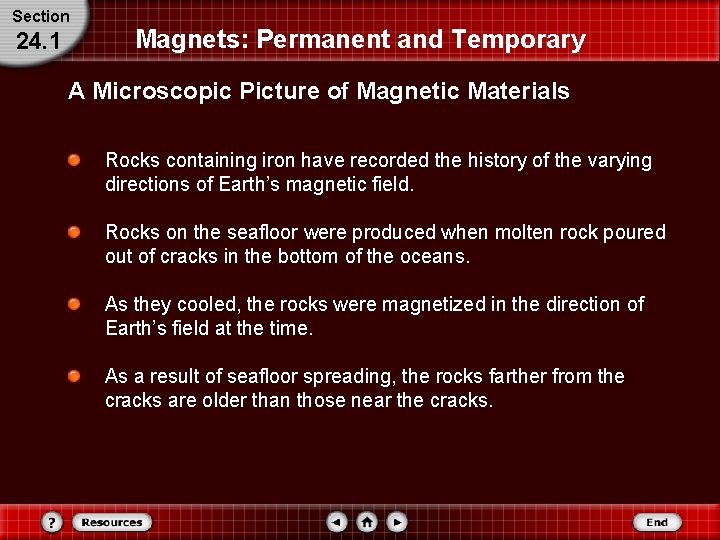 Section
24.1

Magnets: Permanent and Temporary

A Microscopic Picture of Magnetic Materials

Rocks containing iron have recorded the history of the varying directions of Earth’s magnetic field.

Rocks on the seafloor were produced when molten rock poured out of cracks in the bottom of the oceans.

As they cooled, the rocks were magnetized in the direction of Earth’s field at the time.

As a result of seafloor spreading, the rocks farther from the cracks are older than those near the cracks.

?
Resources
End